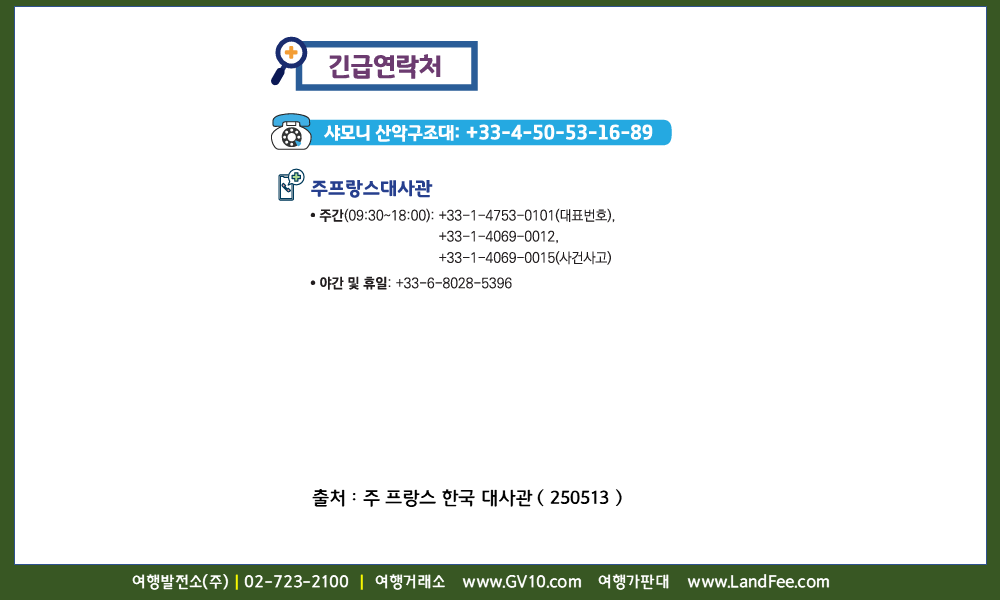 긴급연락처

샤모니 산악구조대: +33-4-50-53-16-89

주프랑스대사관

• 주간(09:30~18:00): +33-1-4753-0101(대표번호), +33-1-4069-0012, +33-1-4069-0015(사건사고)

• 야간 및 휴일: +33-6-8028-5396

출처 : 주 프랑스 한국 대사관 ( 250513 )

여행발전소(주) | 02-723-2100 | 여행거래소 www.GV10.com 여행가판대 www.LandFee.com